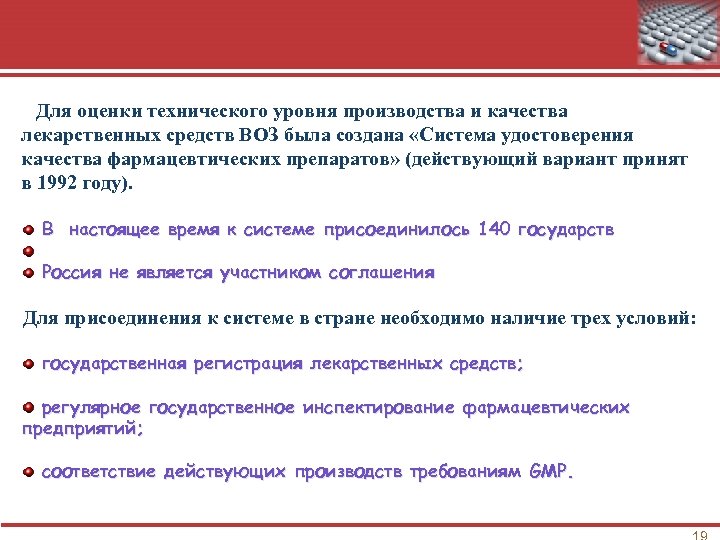 Для оценки технического уровня производства и качества лекарственных средств ВОЗ была создана «Система удостоверения качества фармацевтических препаратов» (действующий вариант принят в 1992 году).

В настоящее время к системе присоединилось 140 государств

Россия не является участником соглашения

Для присоединения к системе в стране необходимо наличие трех условий:

государственная регистрация лекарственных средств;

регулярное государственное инспектирование фармацевтических предприятий;

соответствие действующих производств требованиям GMP.

19